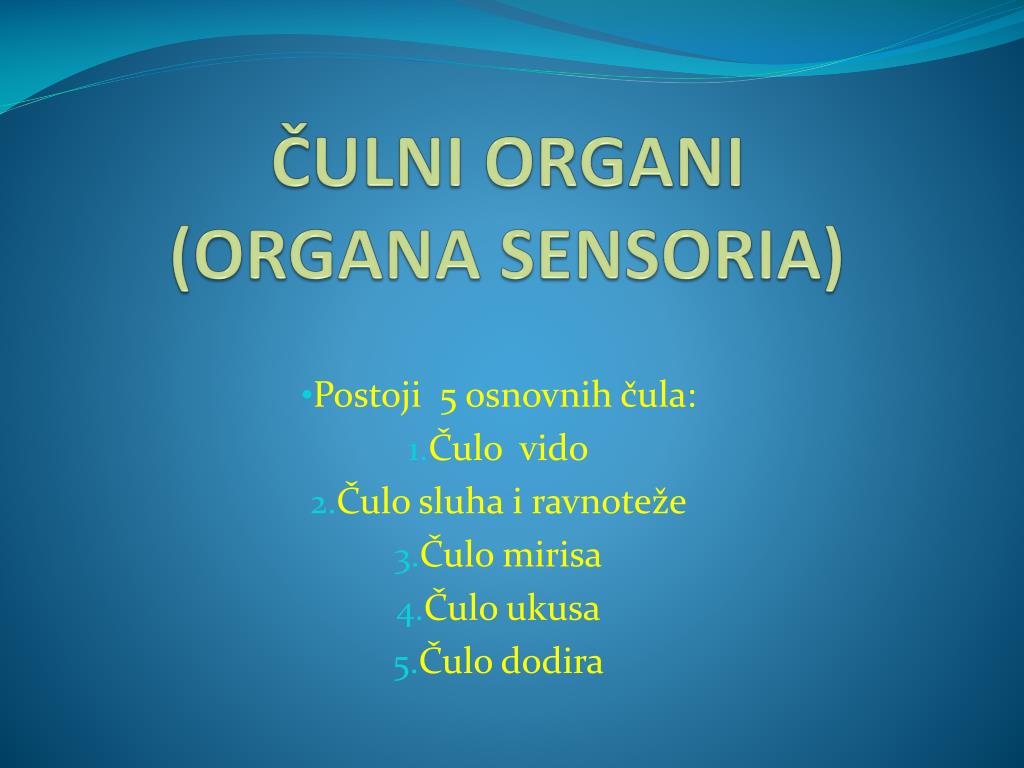 ČULNI ORGANI (ORGANA SENSORIA)

• Postoji 5 osnovnih čula:
1. Čulo vido
2. Čulo sluha i ravnoteže
3. Čulo mirisa
4. Čulo ukusa
5. Čulo dodira